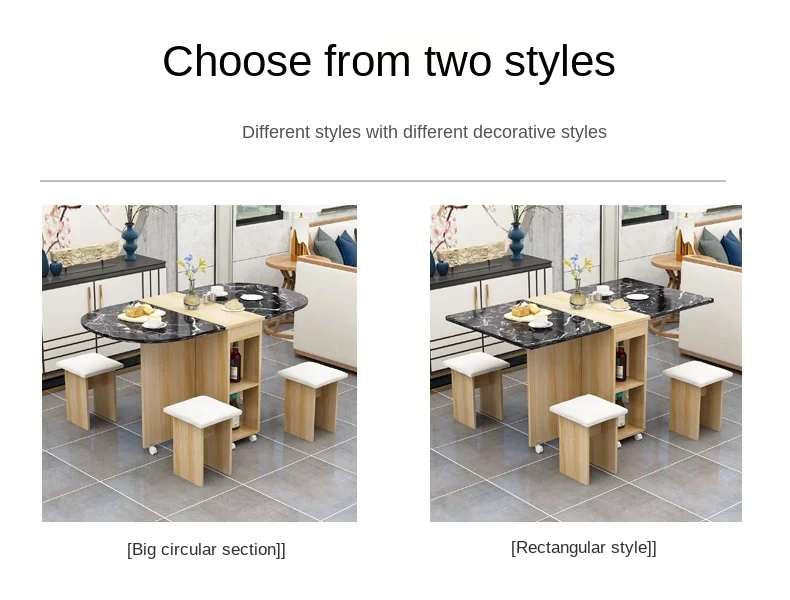 Choose from two styles

Different styles with different decorative styles

[Big circular section]]

[Rectangular style]]